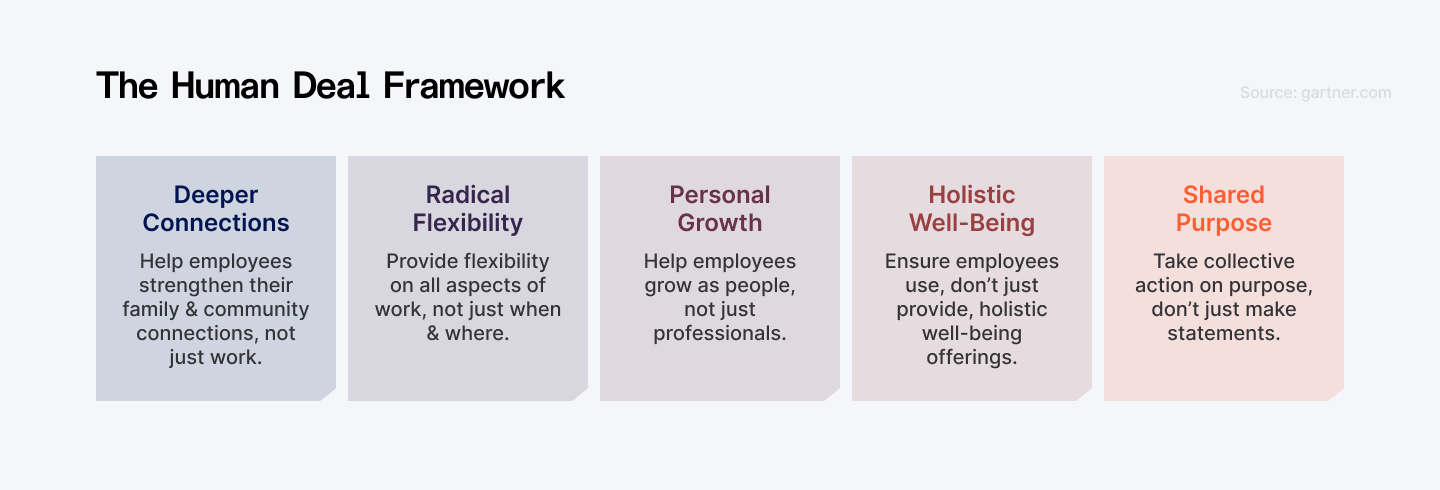 The Human Deal Framework

Source: gartner.com

Deeper Connections

Help employees strengthen their family & community connections, not just work.

Radical Flexibility

Provide flexibility on all aspects of work, not just when & where.

Personal Growth

Help employees grow as people, not just professionals.

Holistic Well-Being

Ensure employees use, don't just provide, holistic well-being offerings.

Shared Purpose

Take collective action on purpose, don't just make statements.